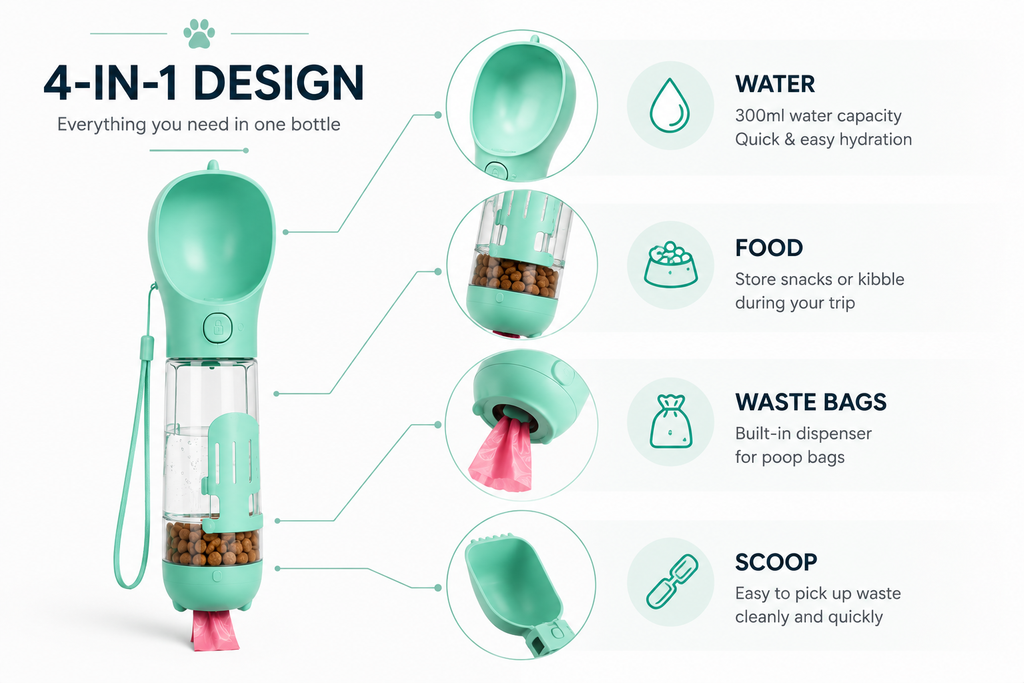 4-IN-1 DESIGN
Everything you need in one bottle

WATER
300ml water capacity
Quick & easy hydration

FOOD
Store snacks or kibble during your trip

WASTE BAGS
Built-in dispenser for poop bags

SCOOP
Easy to pick up waste cleanly and quickly